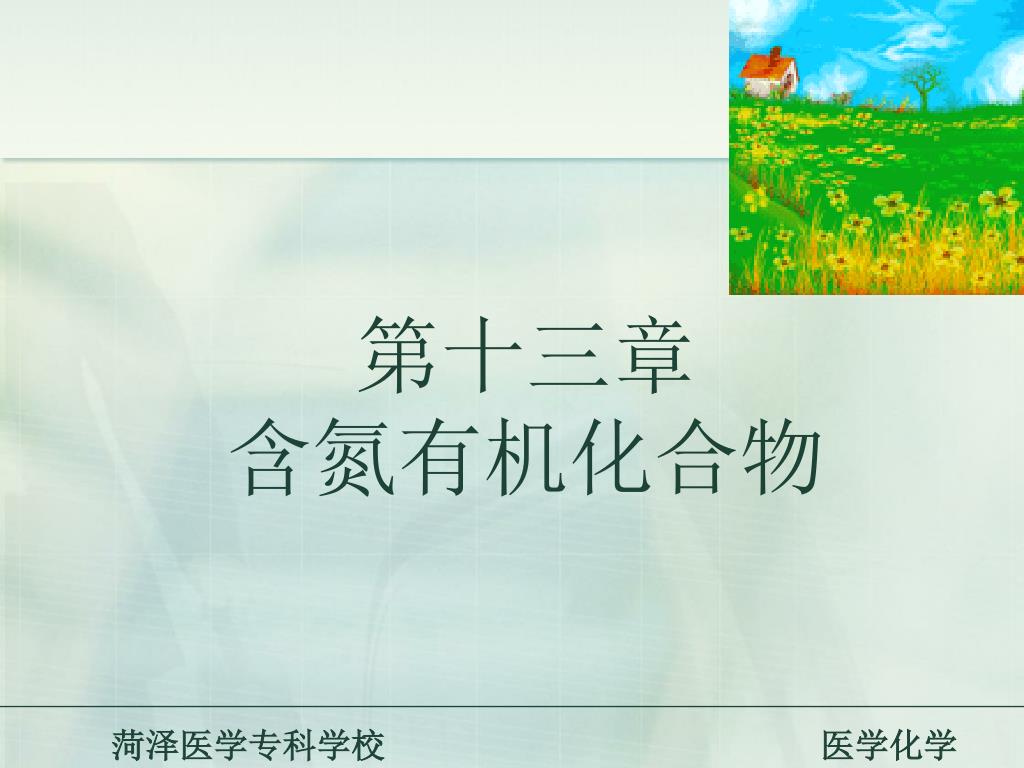 第十三章
含氮有机化合物

菏泽医学专科学校

医学化学